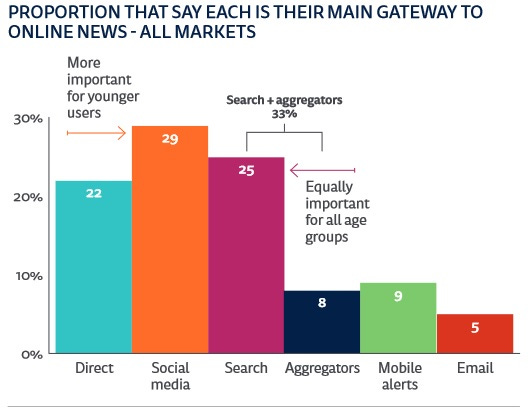 PROPORTION THAT SAY EACH IS THEIR MAIN GATEWAY TO ONLINE NEWS - ALL MARKETS

More important for younger users

Search + aggregators 33%

Equally important for all age groups

30%
20%
10%
0%

22
29
25
8
9
5

Direct
Social media
Search
Aggregators
Mobile alerts
Email